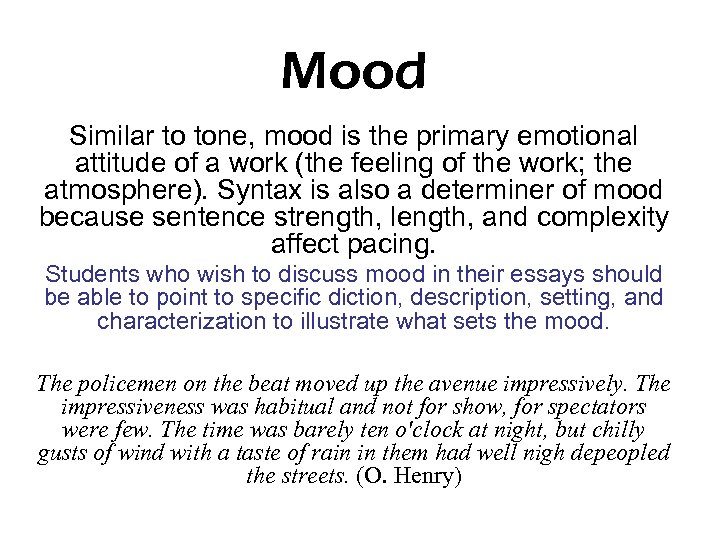 Mood

Similar to tone, mood is the primary emotional attitude of a work (the feeling of the work; the atmosphere). Syntax is also a determiner of mood because sentence strength, length, and complexity affect pacing.

Students who wish to discuss mood in their essays should be able to point to specific diction, description, setting, and characterization to illustrate what sets the mood.

The policemen on the beat moved up the avenue impressively. The impressiveness was habitual and not for show, for spectators were few. The time was barely ten o'clock at night, but chilly gusts of wind with a taste of rain in them had well nigh depeopled the streets. (O. Henry)